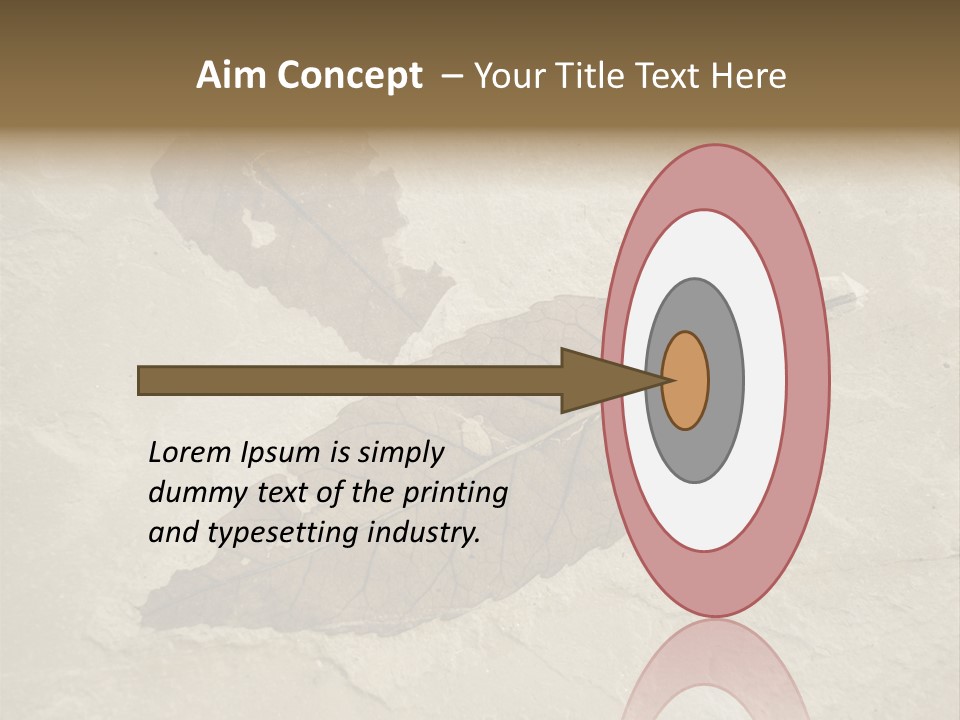 Aim Concept – Your Title Text Here

Lorem Ipsum is simply dummy text of the printing and typesetting industry.